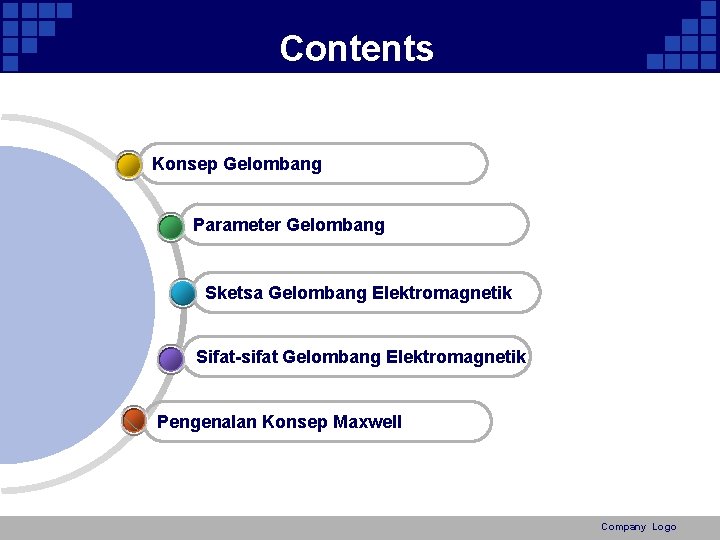 Contents

Konsep Gelombang

Parameter Gelombang

Sketsa Gelombang Elektromagnetik

Sifat-sifat Gelombang Elektromagnetik

Pengenalan Konsep Maxwell

Company Logo